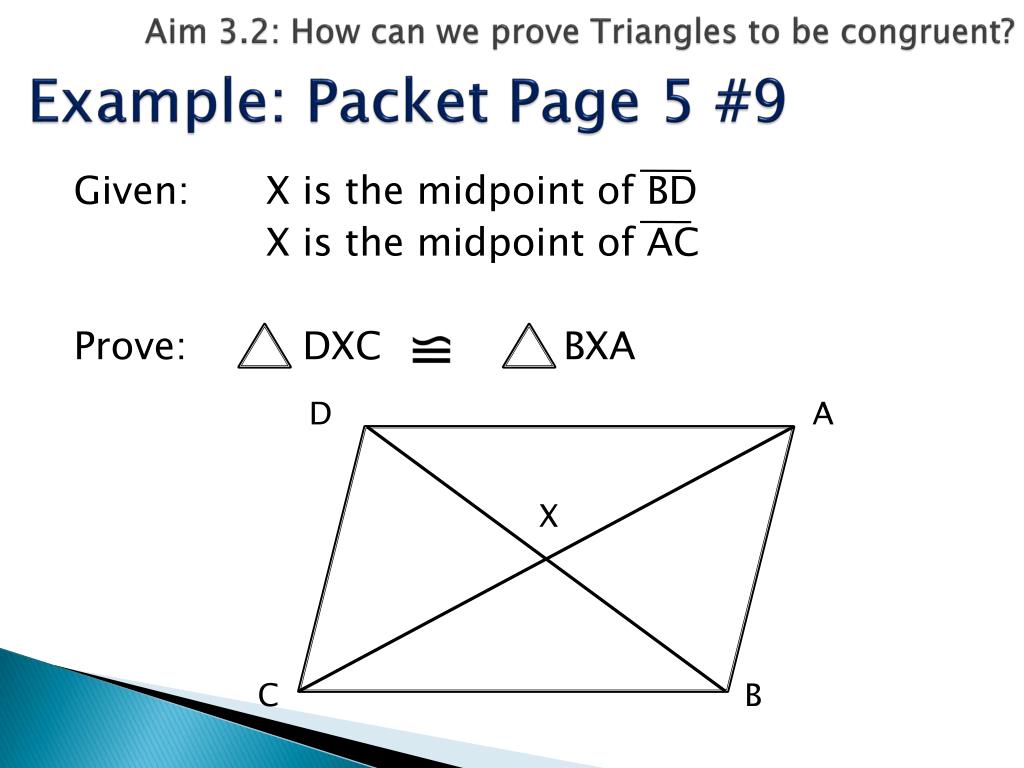 Aim 3.2: How can we prove Triangles to be congruent?

Example: Packet Page 5 #9

Given: X is the midpoint of $\overline{BD}$
X is the midpoint of $\overline{AC}$

Prove: $\triangle DXC \cong \triangle BXA$

D A X C B